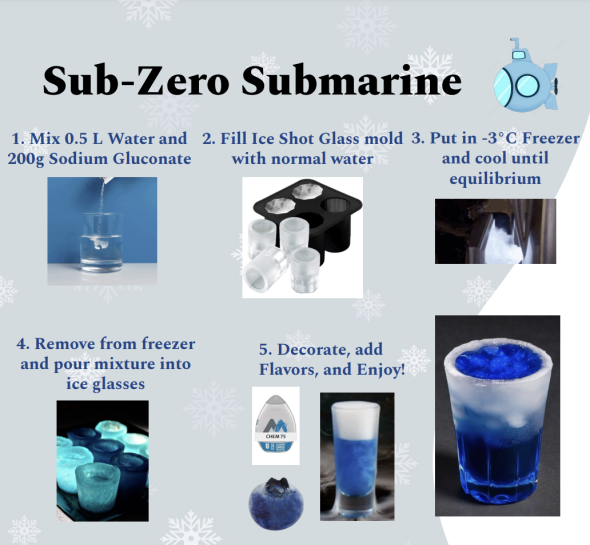 Sub-Zero Submarine

1. Mix 0.5 L Water and 200g Sodium Gluconate

2. Fill Ice Shot Glass mold with normal water

3. Put in -3°C Freezer and cool until equilibrium

4. Remove from freezer and pour mixture into ice glasses

5. Decorate, add Flavors, and Enjoy!

CHEM 75